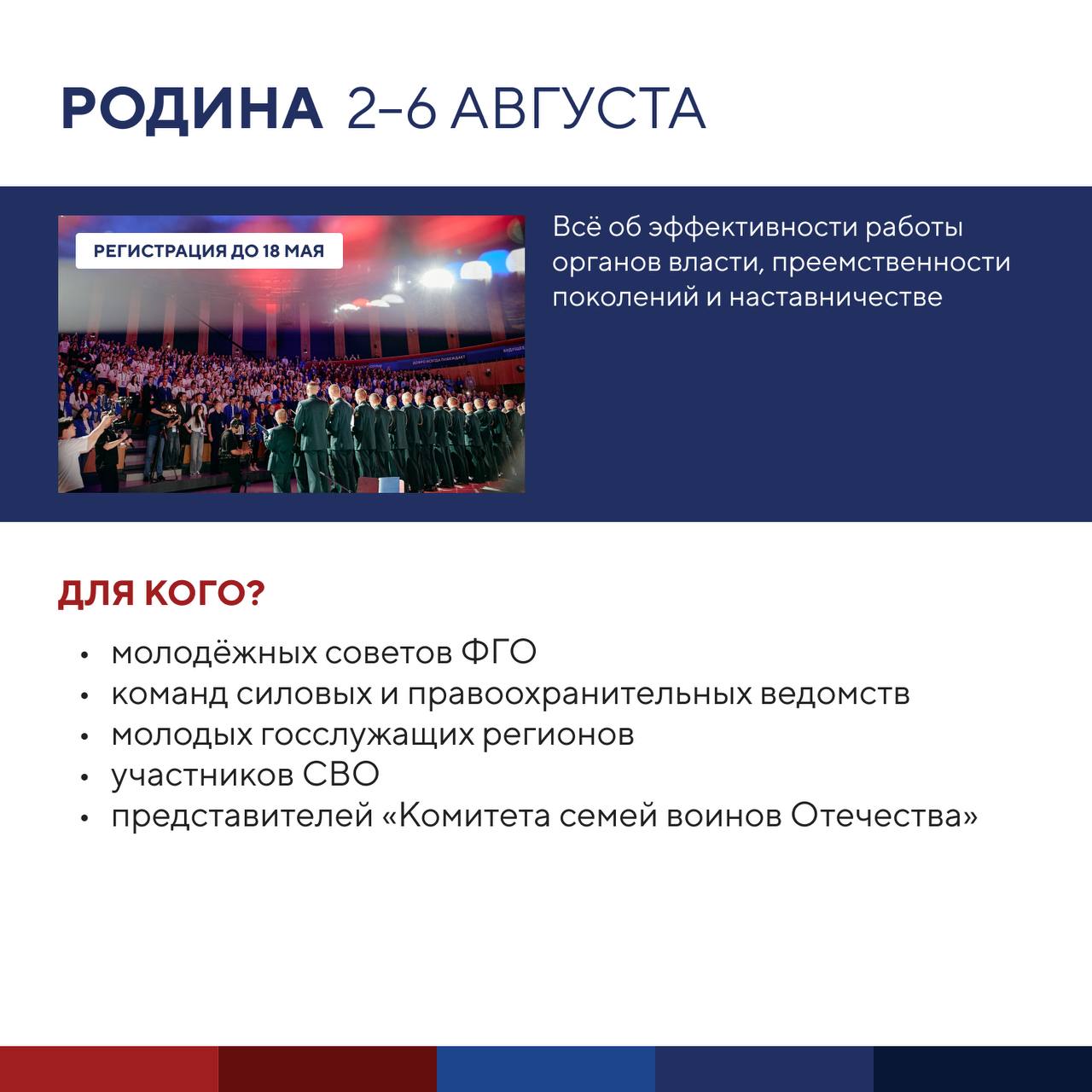 РОДИНА 2–6 АВГУСТА

РЕГИСТРАЦИЯ ДО 18 МАЯ

Всё об эффективности работы органов власти, преемственности поколений и наставничестве

ДЛЯ КОГО?

• молодёжных советов ФГО
• команд силовых и правоохранительных ведомств
• молодых госслужащих регионов
• участников СВО
• представителей «Комитета семей воинов Отечества»